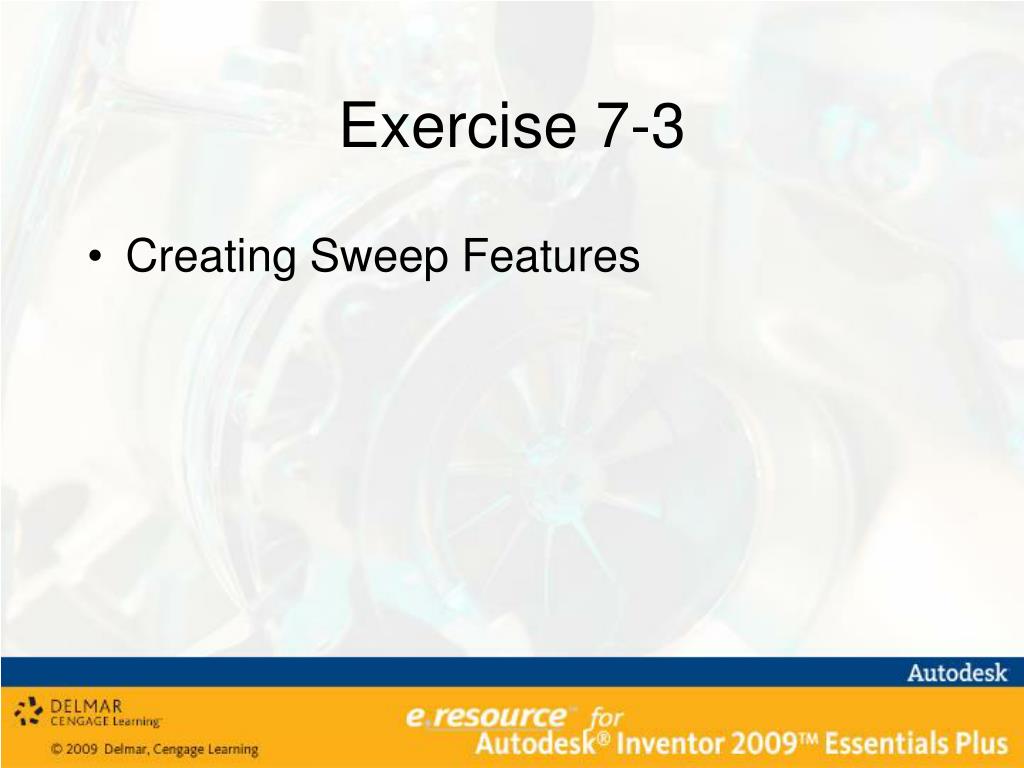 Exercise 7-3

• Creating Sweep Features

Autodesk

DELMAR
CENGAGE Learning

© 2009 Delmar, Cengage Learning

e.resource for
Autodesk® Inventor 2009™ Essentials Plus